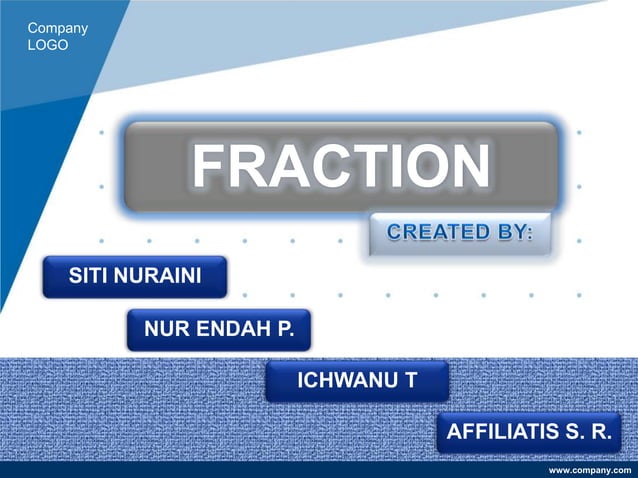 Company LOGO

FRACTION

CREATED BY:

SITI NURAINI

NUR ENDAH P.

ICHWANU T

AFFILIATIS S. R.

www.company.com